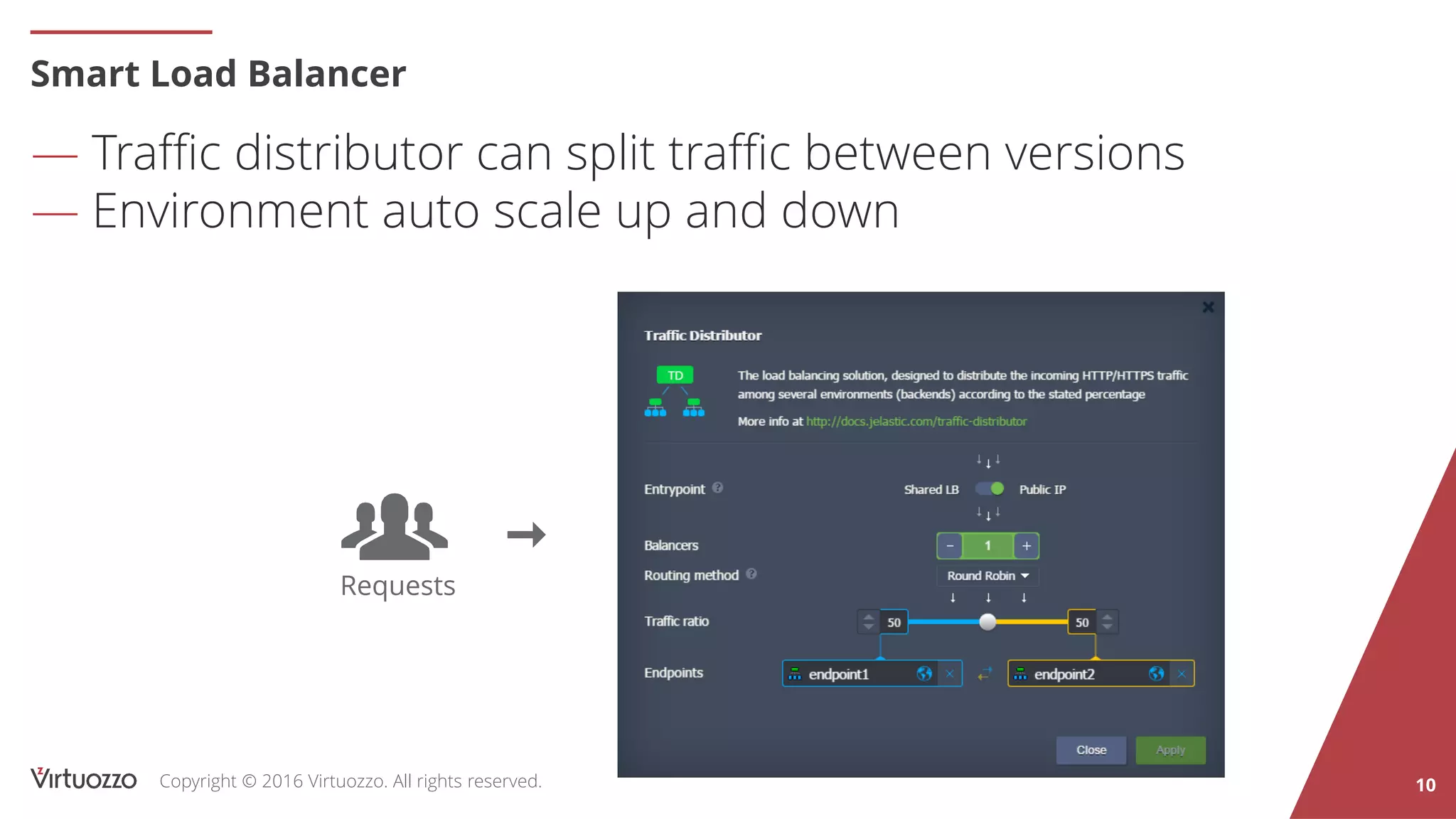 Smart Load Balancer

— Traffic distributor can split traffic between versions
— Environment auto scale up and down

Requests

Traffic Distributor

TD

The load balancing solution, designed to distribute the incoming HTTP/HTTPS traffic among several environments (backends) according to the stated percentage

More info at http://docs.jelastic.com/traffic-distributor

Entrypoint

Shared LB

Public IP

Balancers

−

1

+

Routing method

Round Robin

Traffic ratio

50

50

Endpoints

endpoint1

endpoint2

Close

Apply

Virtuozzo

Copyright © 2016 Virtuozzo. All rights reserved.

10